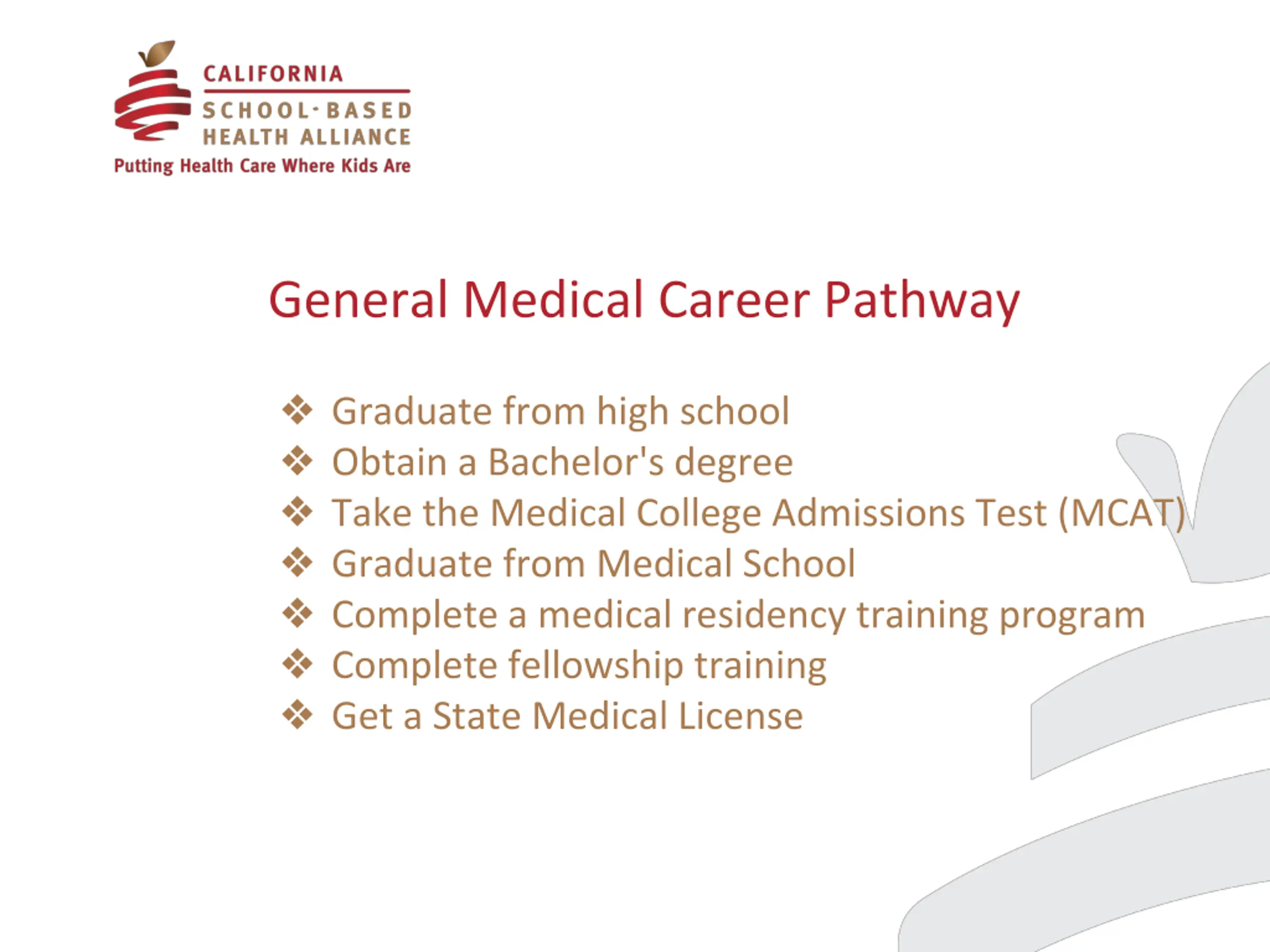 CALIFORNIA
SCHOOL-BASED
HEALTH ALLIANCE
Putting Health Care Where Kids Are

General Medical Career Pathway

❖ Graduate from high school
❖ Obtain a Bachelor's degree
❖ Take the Medical College Admissions Test (MCAT)
❖ Graduate from Medical School
❖ Complete a medical residency training program
❖ Complete fellowship training
❖ Get a State Medical License